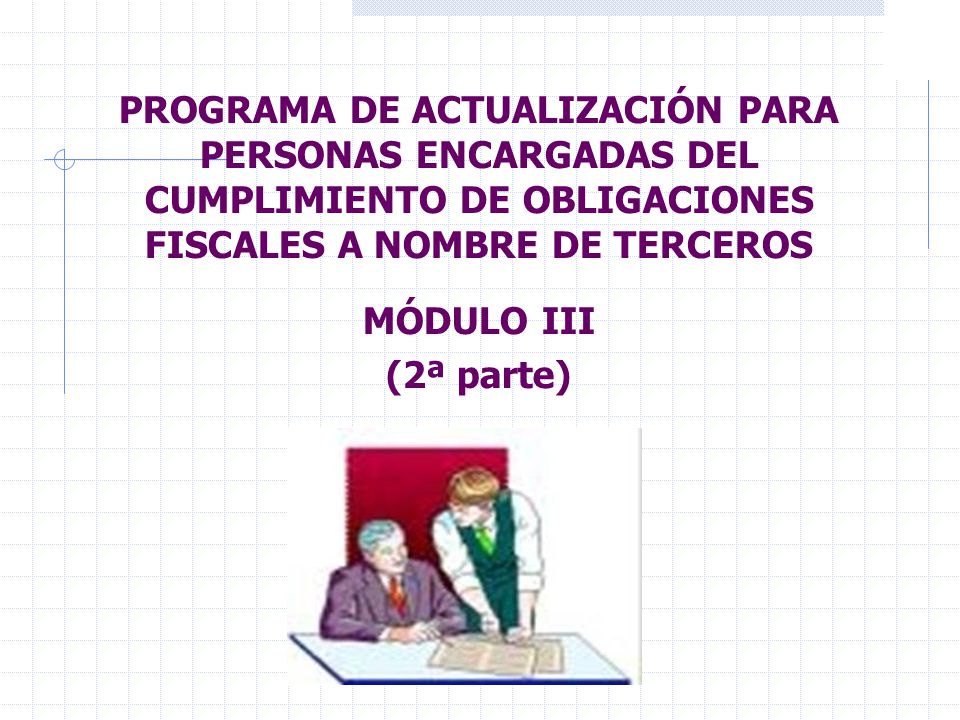 PROGRAMA DE ACTUALIZACIÓN PARA PERSONAS ENCARGADAS DEL CUMPLIMIENTO DE OBLIGACIONES FISCALES A NOMBRE DE TERCEROS

MÓDULO III
(2ª parte)